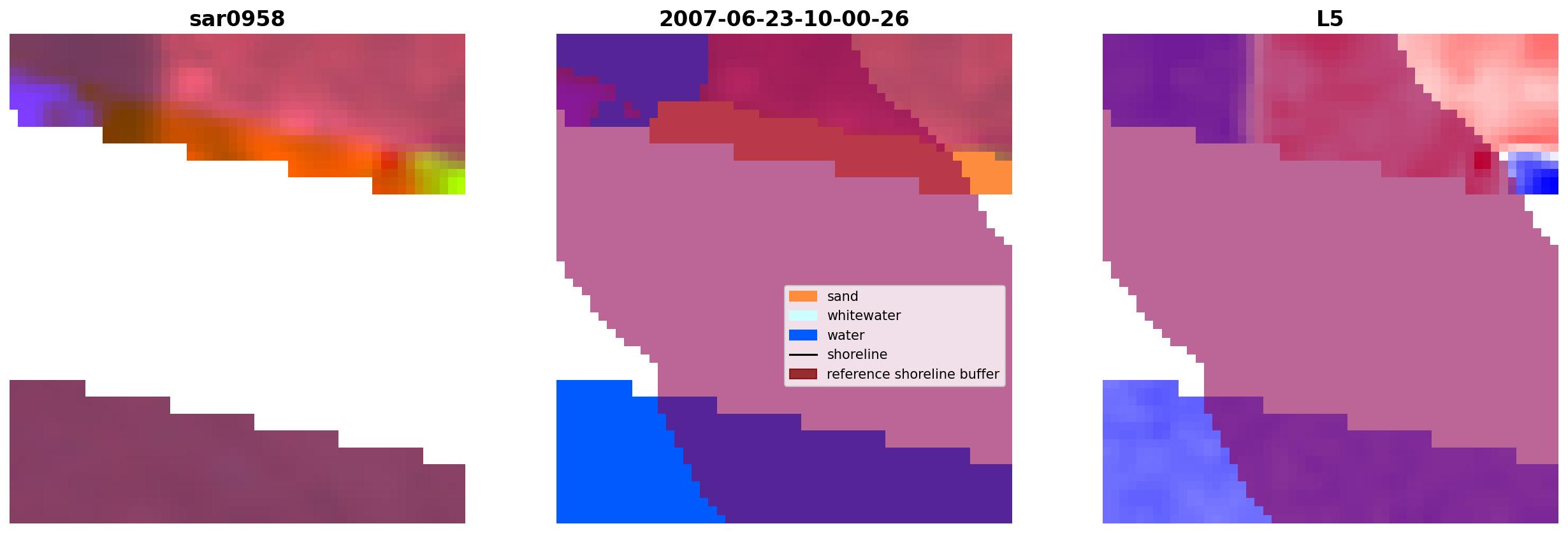 sar0958

2007-06-23-10-00-26

L5

sand
whitewater
water
shoreline
reference shoreline buffer